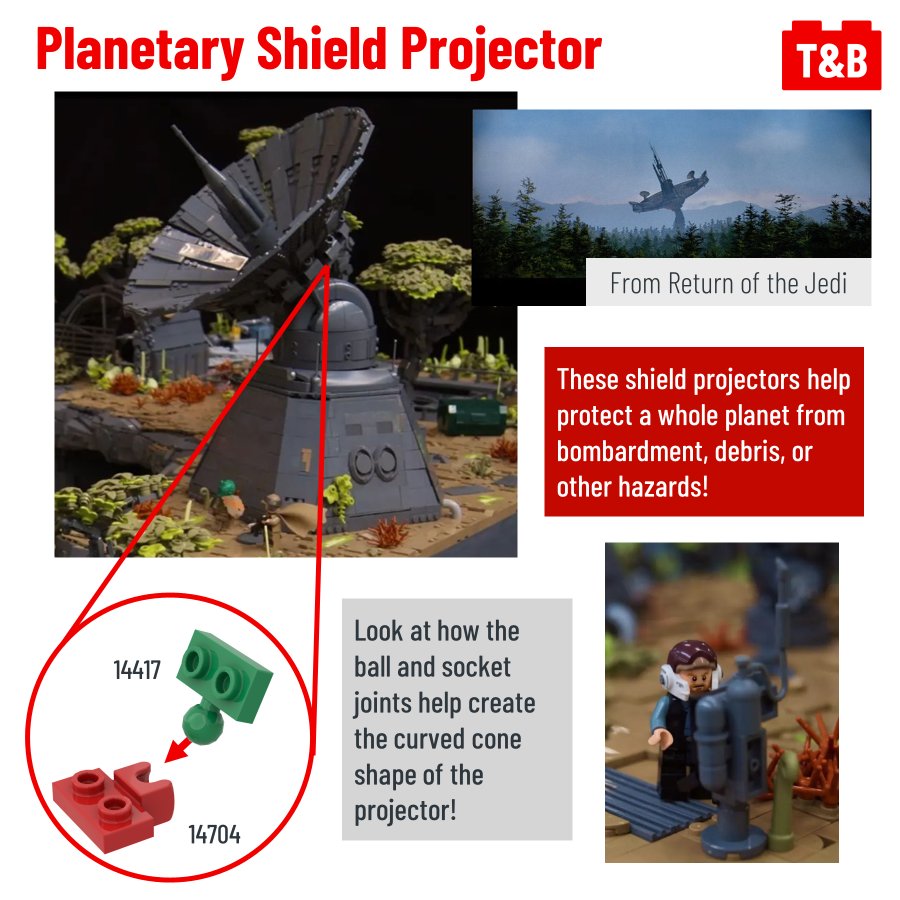 Planetary Shield Projector

T&B

From Return of the Jedi

These shield projectors help protect a whole planet from bombardment, debris, or other hazards!

14417

14704

Look at how the ball and socket joints help create the curved cone shape of the projector!